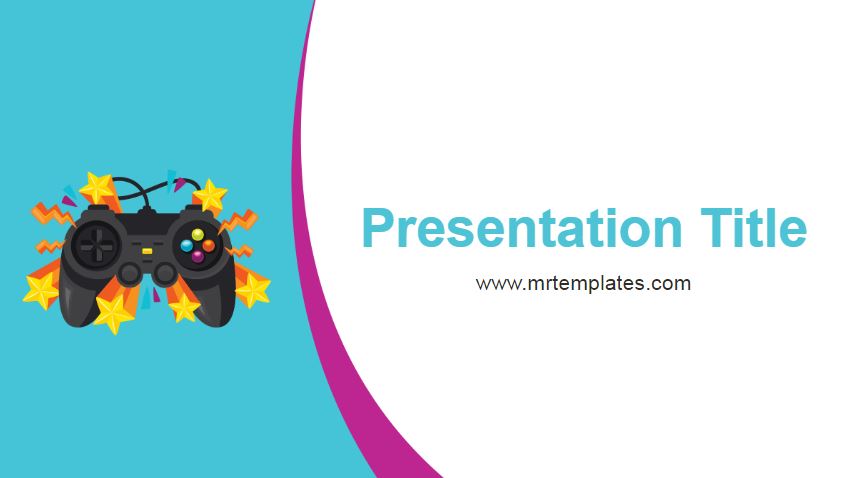 Presentation Title

www.mrtemplates.com